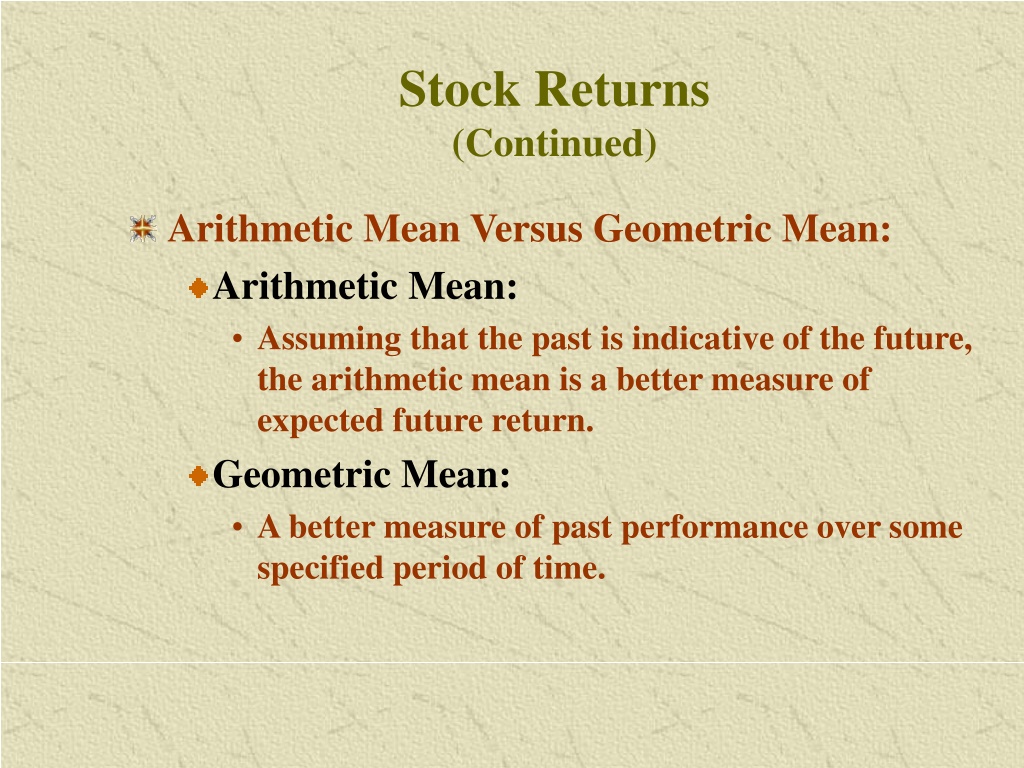 Stock Returns
(Continued)

Arithmetic Mean Versus Geometric Mean:

Arithmetic Mean:

• Assuming that the past is indicative of the future, the arithmetic mean is a better measure of expected future return.

Geometric Mean:

• A better measure of past performance over some specified period of time.